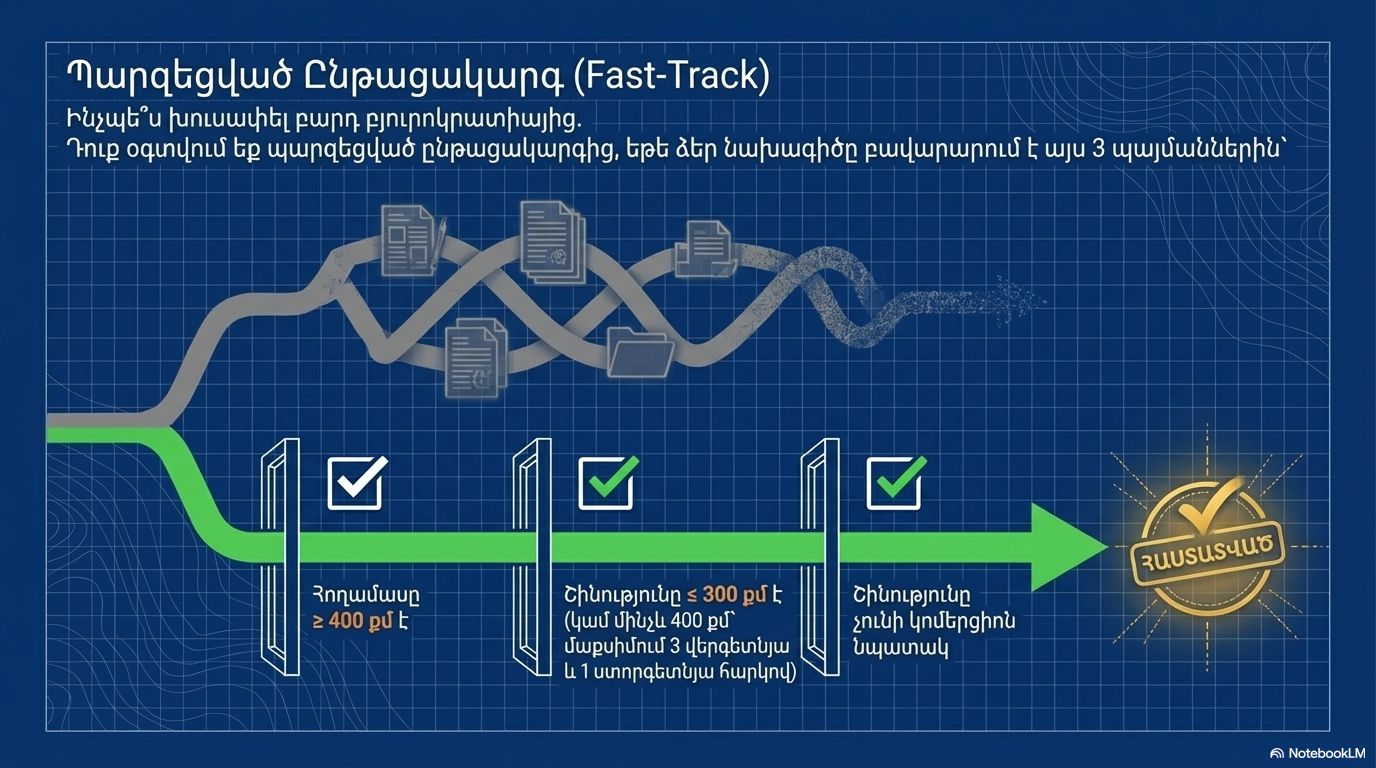 Պարզեցված Ընթացակարգ (Fast-Track)

Ինչպե՞ս խուսափել բարդ բյուրոկրատիայից.
Դուք օգտվում եք պարզեցված ընթացակարգից, եթե ձեր նախագիծը բավարարում է այս 3 պայմաններին՝

Հողամասը ≥ 400 քմ է

Շինությունը ≤ 300 քմ է (կամ մինչև 400 քմ՝ մաքսիմում 3 վերգետնյա և 1 ստորգետնյա հարկով)

Շինությունը չունի կոմերցիոն նպատակ

ՀԱՍՏԱՏՎԱԾ

NotebookLM